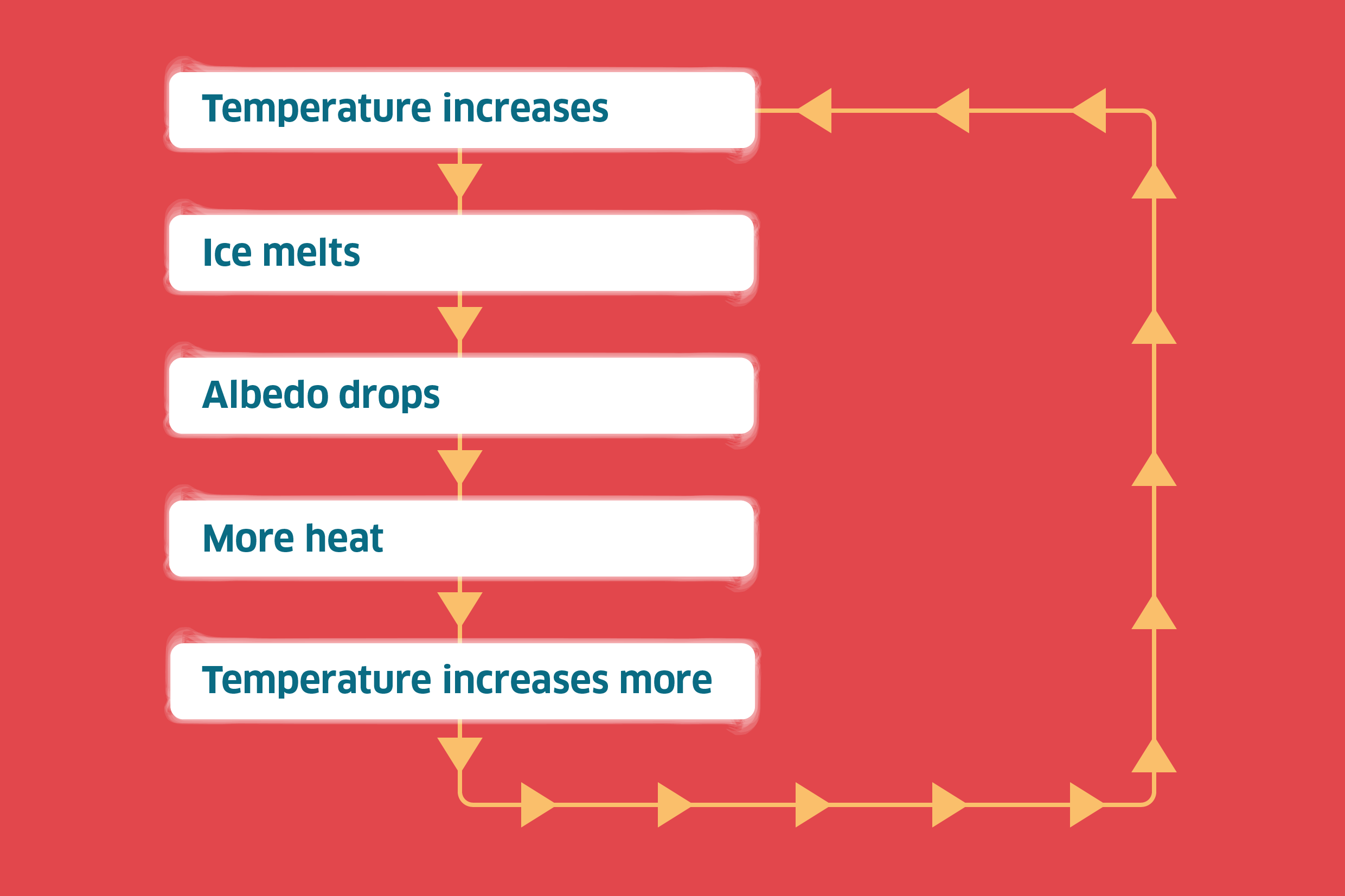 Temperature increases

Ice melts

Albedo drops

More heat

Temperature increases more